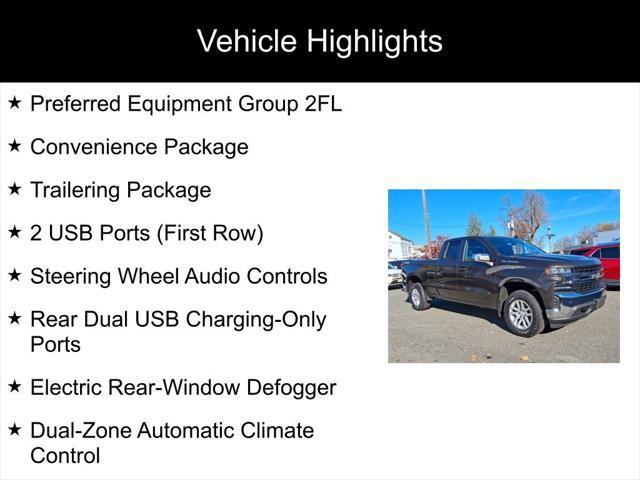 Vehicle Highlights

★ Preferred Equipment Group 2FL

★ Convenience Package

★ Trailering Package

★ 2 USB Ports (First Row)

★ Steering Wheel Audio Controls

★ Rear Dual USB Charging-Only Ports

★ Electric Rear-Window Defogger

★ Dual-Zone Automatic Climate Control